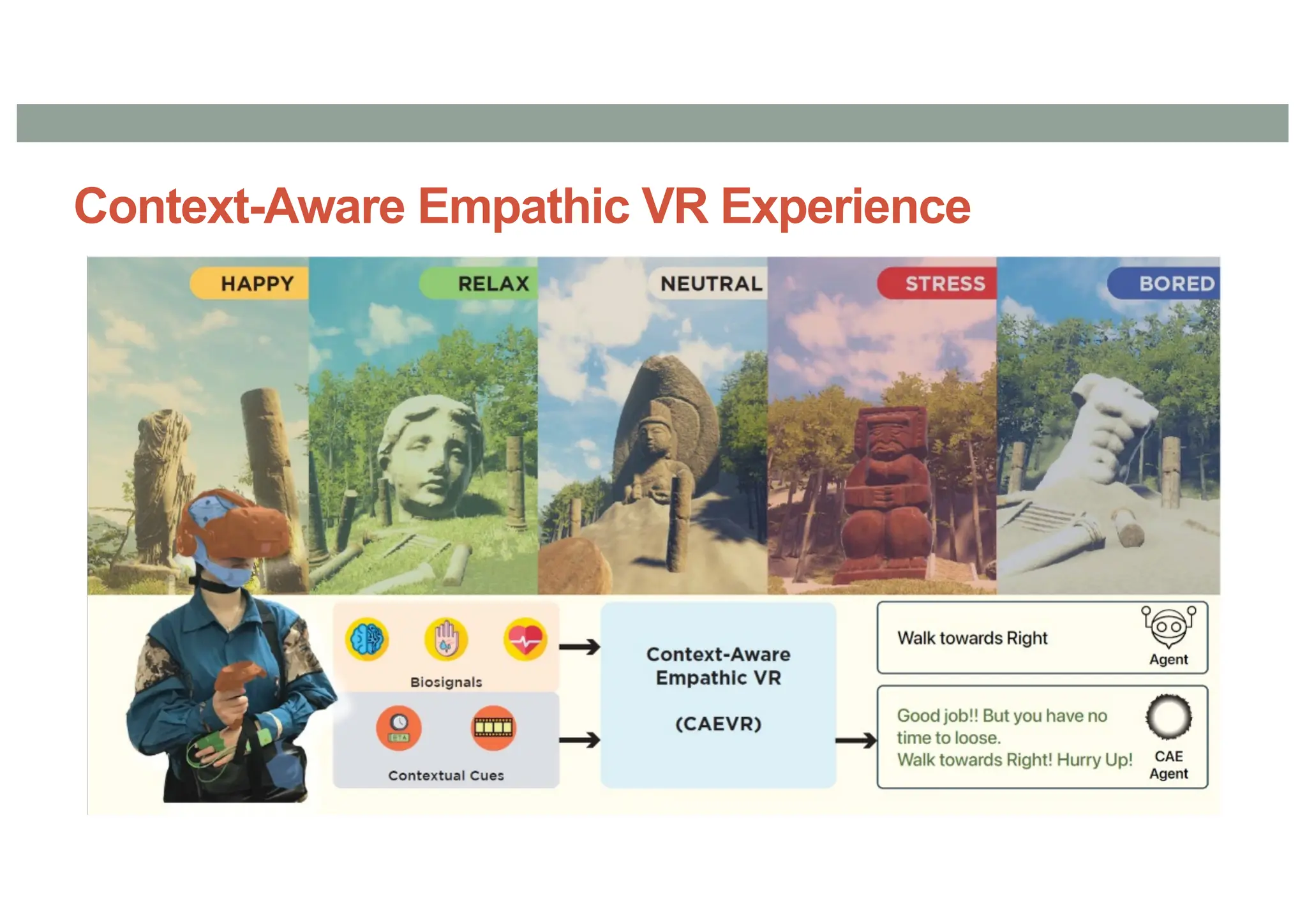 Context-Aware Empathic VR Experience

HAPPY

RELAX

NEUTRAL

STRESS

BORED

Biosignals

ETA

Contextual Cues

Context-Aware Empathic VR

(CAEVR)

Walk towards Right

Agent

Good job!! But you have no time to loose. Walk towards Right! Hurry Up!

CAE Agent